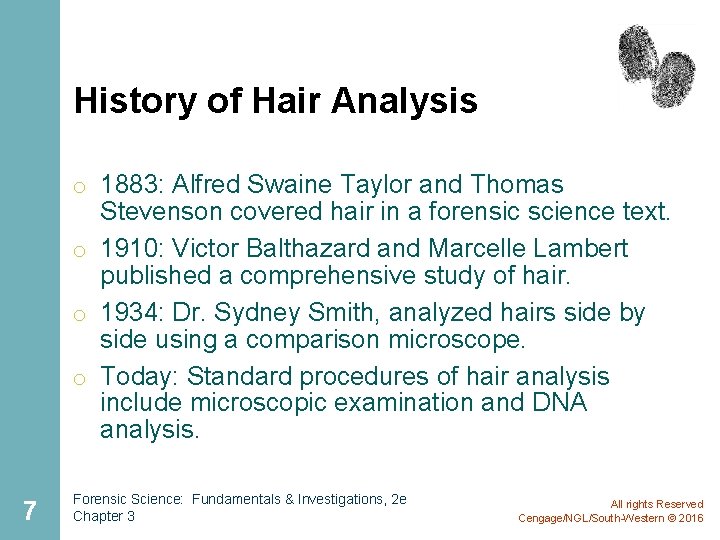 History of Hair Analysis

o 1883: Alfred Swaine Taylor and Thomas Stevenson covered hair in a forensic science text.

o 1910: Victor Balthazard and Marcelle Lambert published a comprehensive study of hair.

o 1934: Dr. Sydney Smith, analyzed hairs side by side using a comparison microscope.

o Today: Standard procedures of hair analysis include microscopic examination and DNA analysis.

7

Forensic Science: Fundamentals & Investigations, 2e
Chapter 3

All rights Reserved
Cengage/NGL/South-Western © 2016